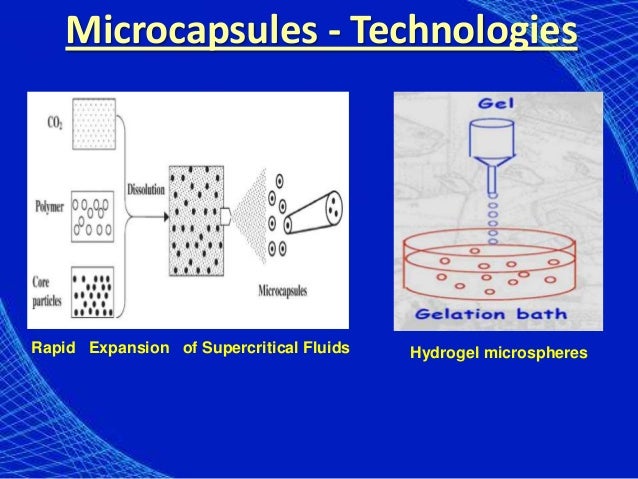 Microcapsules - Technologies

$CO_2$

Polymer

Core particles

Dissolution

Microcapsules

Rapid Expansion of Supercritical Fluids

Gel

Gelation bath

Hydrogel microspheres